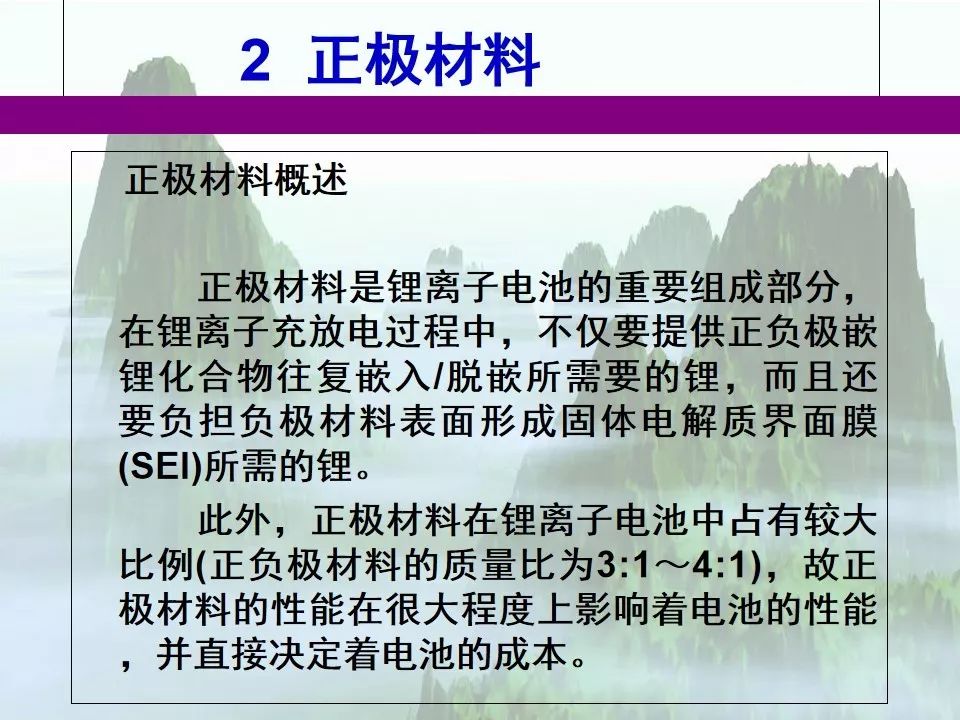 2 正极材料

正极材料概述

正极材料是锂离子电池的重要组成部分，在锂离子充放电过程中，不仅要提供正负极嵌锂化合物往复嵌入/脱嵌所需要的锂，而且还要负担负极材料表面形成固体电解质界面膜(SEI)所需的锂。

此外，正极材料在锂离子电池中占有较大比例(正负极材料的质量比为3:1～4:1)，故正极材料的性能在很大程度上影响着电池的性能，并直接决定着电池的成本。